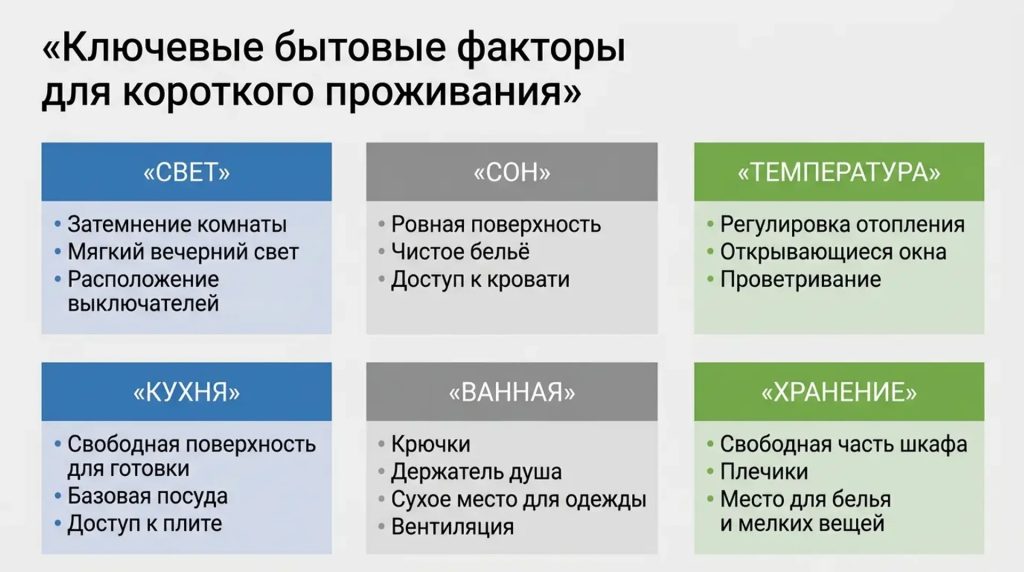 «Ключевые бытовые факторы для короткого проживания»

«СВЕТ»

• Затемнение комнаты
• Мягкий вечерний свет
• Расположение выключателей

«СОН»

• Ровная поверхность
• Чистое бельё
• Доступ к кровати

«ТЕМПЕРАТУРА»

• Регулировка отопления
• Открывающиеся окна
• Проветривание

«КУХНЯ»

• Свободная поверхность для готовки
• Базовая посуда
• Доступ к плите

«ВАННАЯ»

• Крючки
• Держатель душа
• Сухое место для одежды
• Вентиляция

«ХРАНЕНИЕ»

• Свободная часть шкафа
• Плечики
• Место для белья и мелких вещей